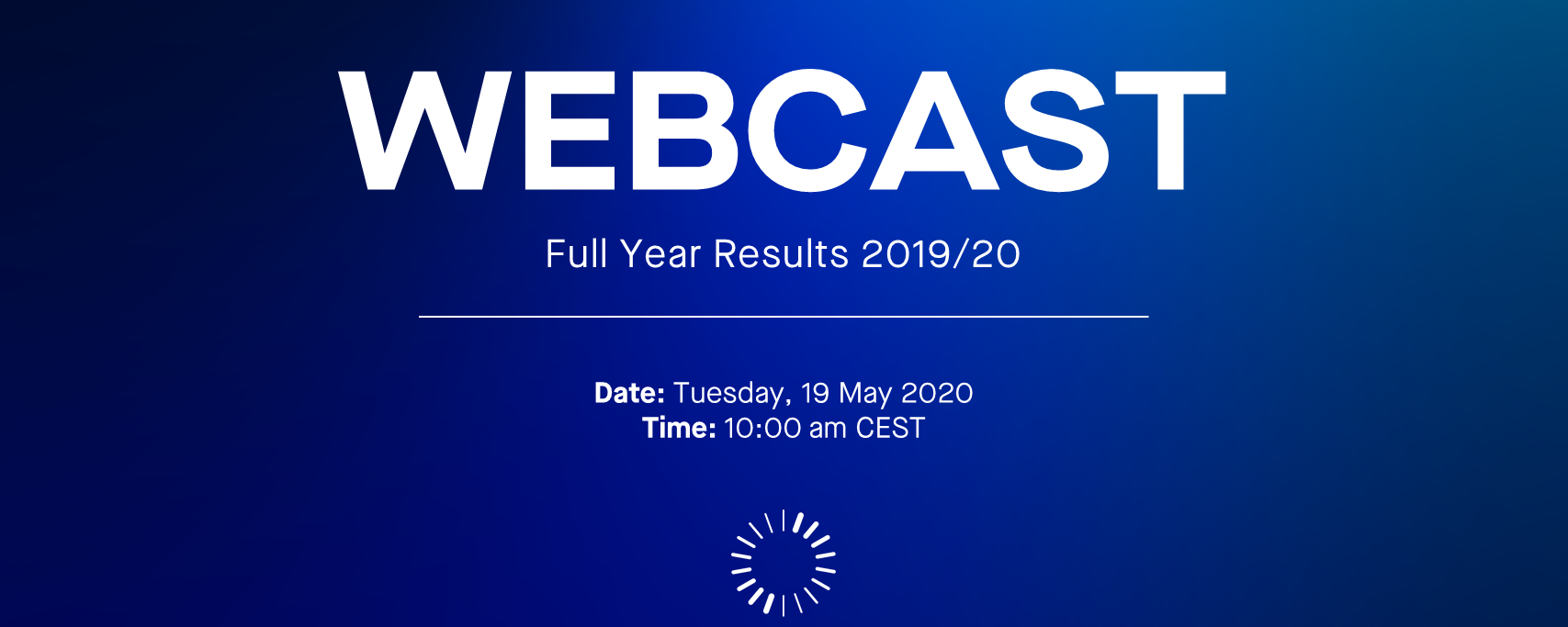 WEBCAST

Full Year Results 2019/20

Date: Tuesday, 19 May 2020
Time: 10:00 am CEST